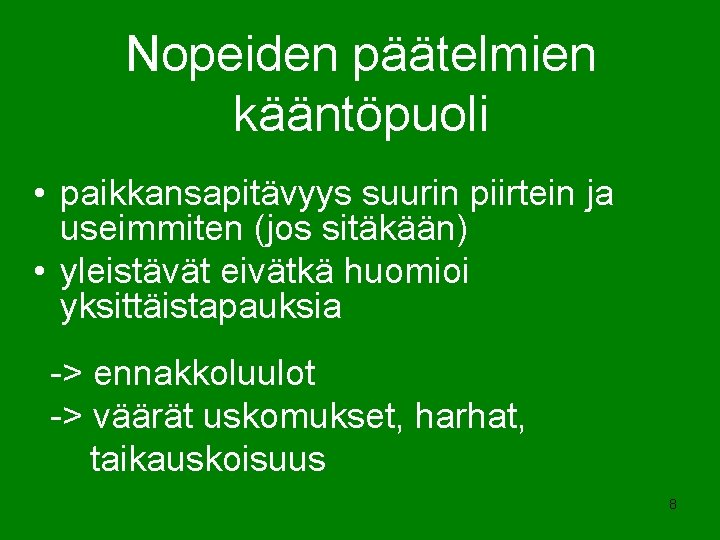 Nopeiden päätelmien kääntöpuoli

• paikkansapitävyys suurin piirtein ja useimmiten (jos sitäkään)
• yleistävät eivätkä huomioi yksittäistapauksia

-> ennakkoluulot
-> väärät uskomukset, harhat, taikauskoisuus

8